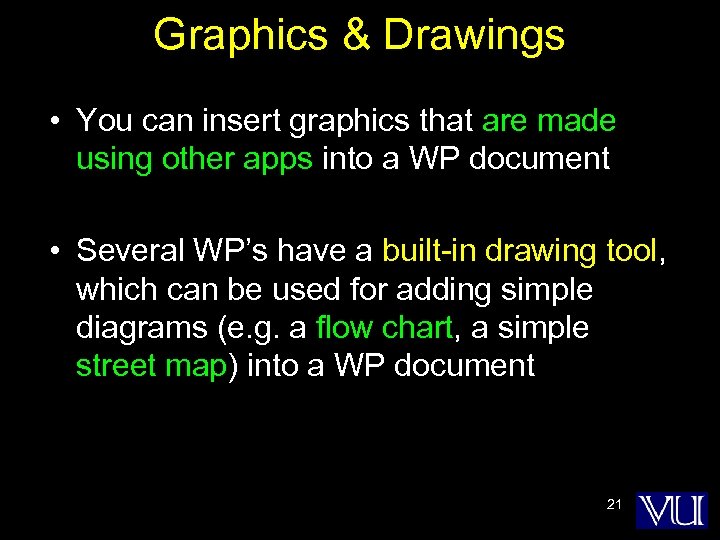 Graphics & Drawings

• You can insert graphics that are made using other apps into a WP document

• Several WP's have a built-in drawing tool, which can be used for adding simple diagrams (e.g. a flow chart, a simple street map) into a WP document

21

VU